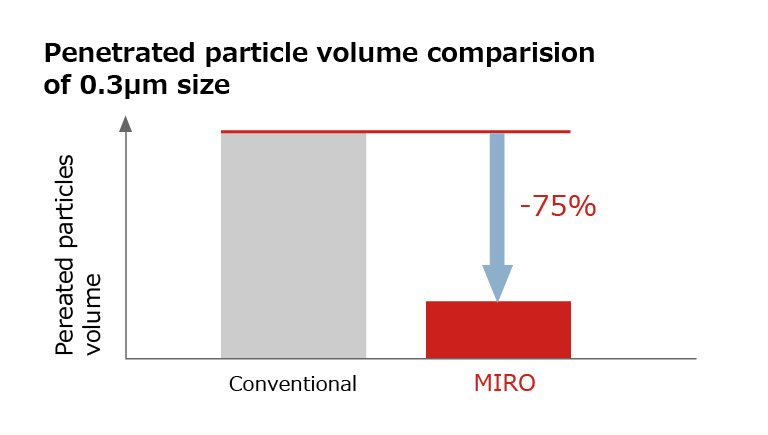 Penetrated particle volume comparision of 0.3μm size

Pereated particles volume

-75%

Conventional

MIRO